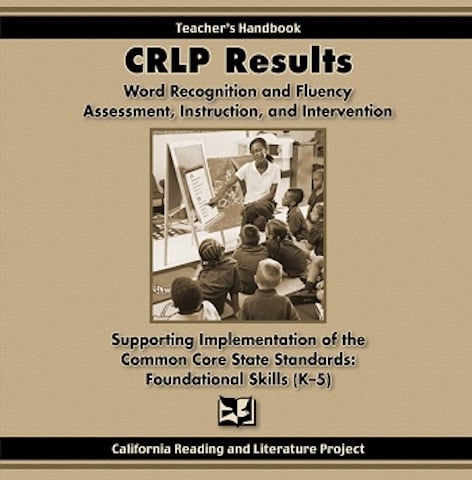 Teacher's Handbook

CRLP Results

Word Recognition and Fluency
Assessment, Instruction, and Intervention

Supporting Implementation of the Common Core State Standards: Foundational Skills (K–5)

California Reading and Literature Project